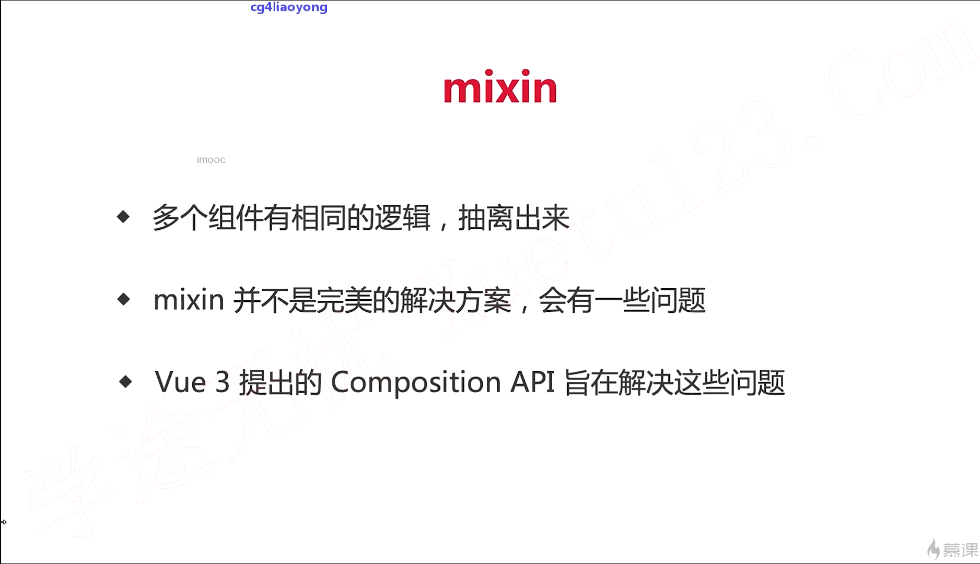 cg4liaoyong

mixin

imooc

◆ 多个组件有相同的逻辑，抽离出来

◆ mixin 并不是完美的解决方案，会有一些问题

◆ Vue 3 提出的 Composition API 旨在解决这些问题

学途无忧 Xuetu123.Com

慕课